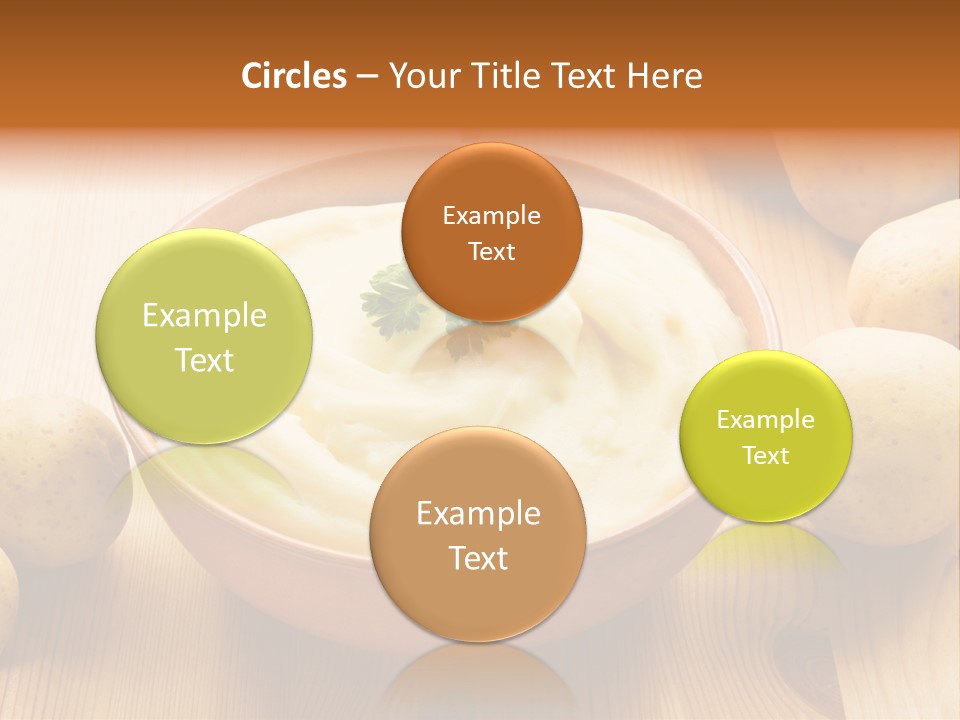 Circles – Your Title Text Here

Example Text

Example Text

Example Text

Example Text